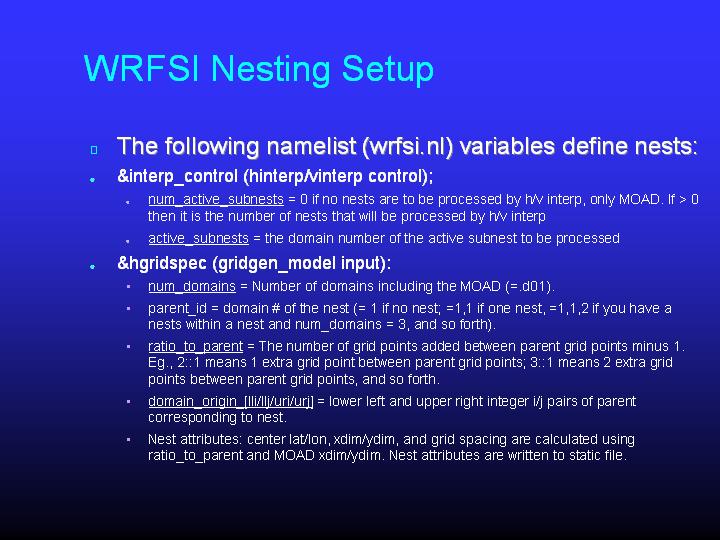 WRFSI Nesting Setup

The following namelist (wrfsi.nl) variables define nests:

&interp_control (hinterp/vinterp control);

num_active_subnests = 0 if no nests are to be processed by h/v interp, only MOAD. If > 0 then it is the number of nests that will be processed by h/v interp

active_subnests = the domain number of the active subnest to be processed

&hgridspec (gridgen_model input):

num_domains = Number of domains including the MOAD (=.d01).

parent_id = domain # of the nest (= 1 if no nest; =1,1 if one nest, =1,1,2 if you have a nests within a nest and num_domains = 3, and so forth).

ratio_to_parent = The number of grid points added between parent grid points minus 1. Eg., 2::1 means 1 extra grid point between parent grid points; 3::1 means 2 extra grid points between parent grid points, and so forth.

domain_origin_[lli/llj/uri/urj] = lower left and upper right integer i/j pairs of parent corresponding to nest.

Nest attributes: center lat/lon, xdim/ydim, and grid spacing are calculated using ratio_to_parent and MOAD xdim/ydim. Nest attributes are written to static file.